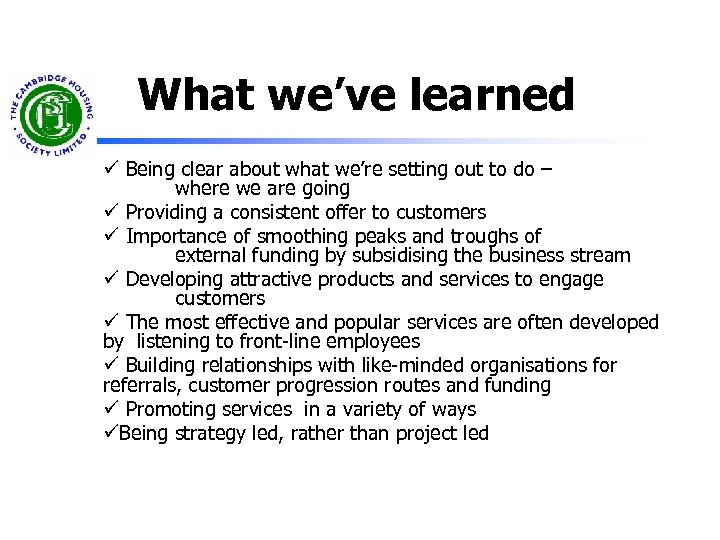 THE CAMBRIDGE HOUSING SOCIETY LIMITED
CHS

What we've learned

✓ Being clear about what we're setting out to do – where we are going
✓ Providing a consistent offer to customers
✓ Importance of smoothing peaks and troughs of external funding by subsidising the business stream
✓ Developing attractive products and services to engage customers
✓ The most effective and popular services are often developed by listening to front-line employees
✓ Building relationships with like-minded organisations for referrals, customer progression routes and funding
✓ Promoting services in a variety of ways
✓Being strategy led, rather than project led